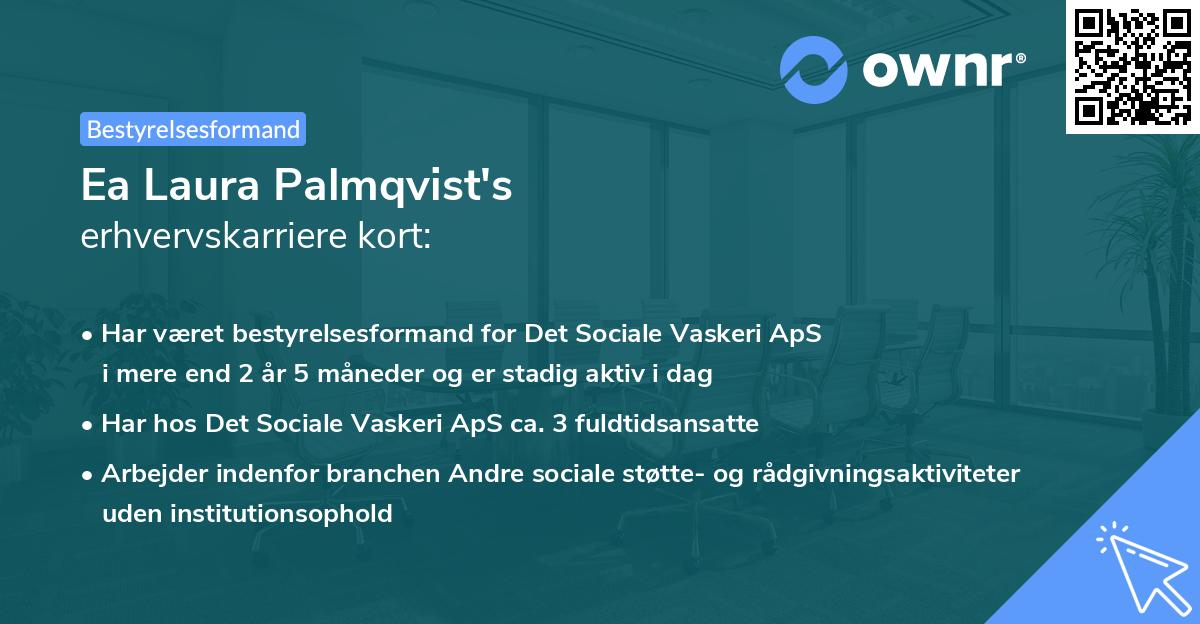 ownr®

Bestyrelsesformand

Ea Laura Palmqvist's
erhvervskarriere kort:

• Har været bestyrelsesformand for Det Sociale Vaskeri ApS i mere end 2 år 5 måneder og er stadig aktiv i dag
• Har hos Det Sociale Vaskeri ApS ca. 3 fuldtidsansatte
• Arbejder indenfor branchen Andre sociale støtte- og rådgivningsaktiviteter uden institutionsophold